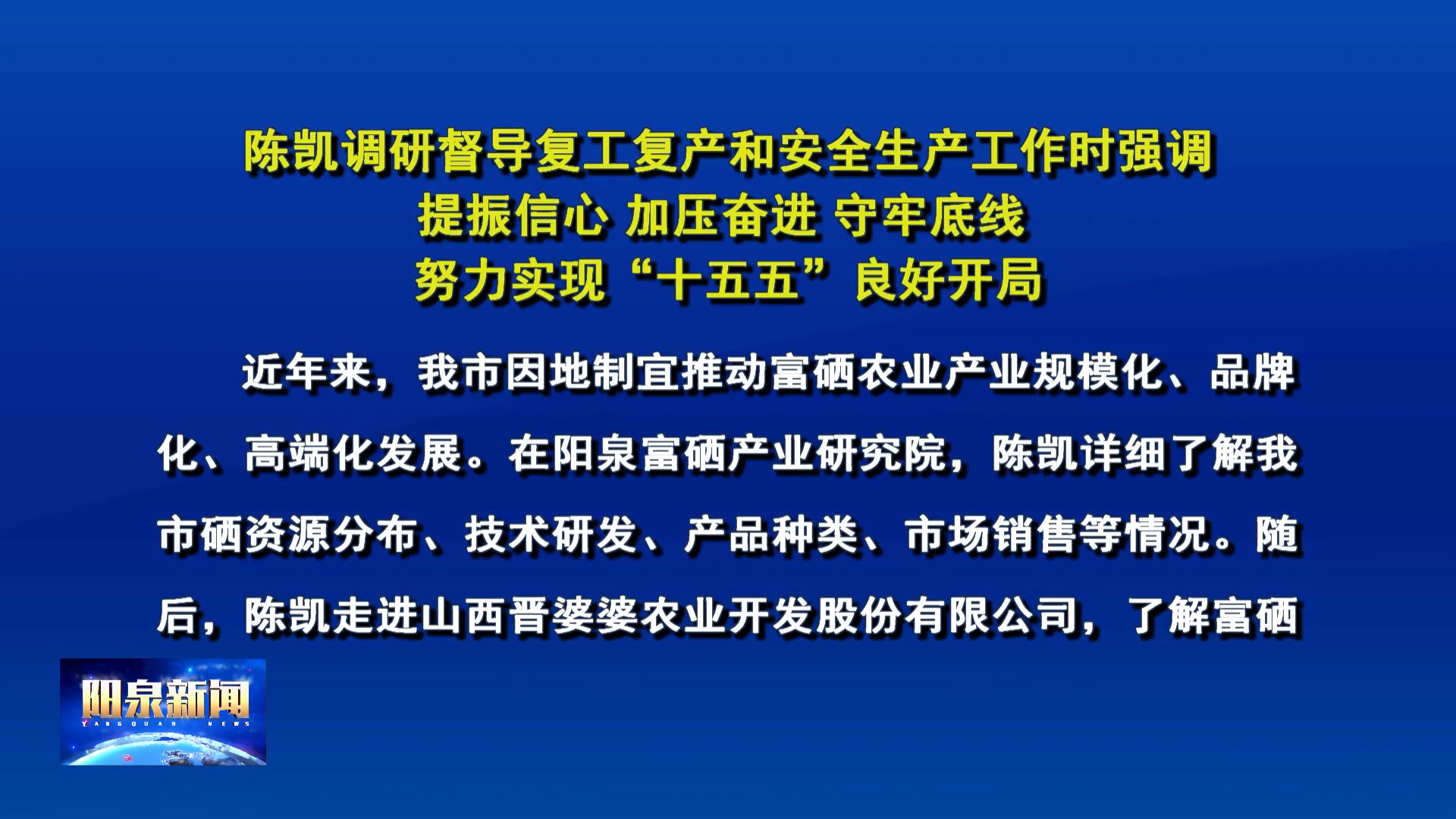 陈凯调研督导复工复产和安全生产工作时强调
提振信心 加压奋进 守牢底线
努力实现“十五五”良好开局

近年来，我市因地制宜推动富硒农业产业规模化、品牌化、高端化发展。在阳泉富硒产业研究院，陈凯详细了解我市硒资源分布、技术研发、产品种类、市场销售等情况。随后，陈凯走进山西晋婆婆农业开发股份有限公司，了解富硒

阳泉新闻
YANGQUAN NEWS